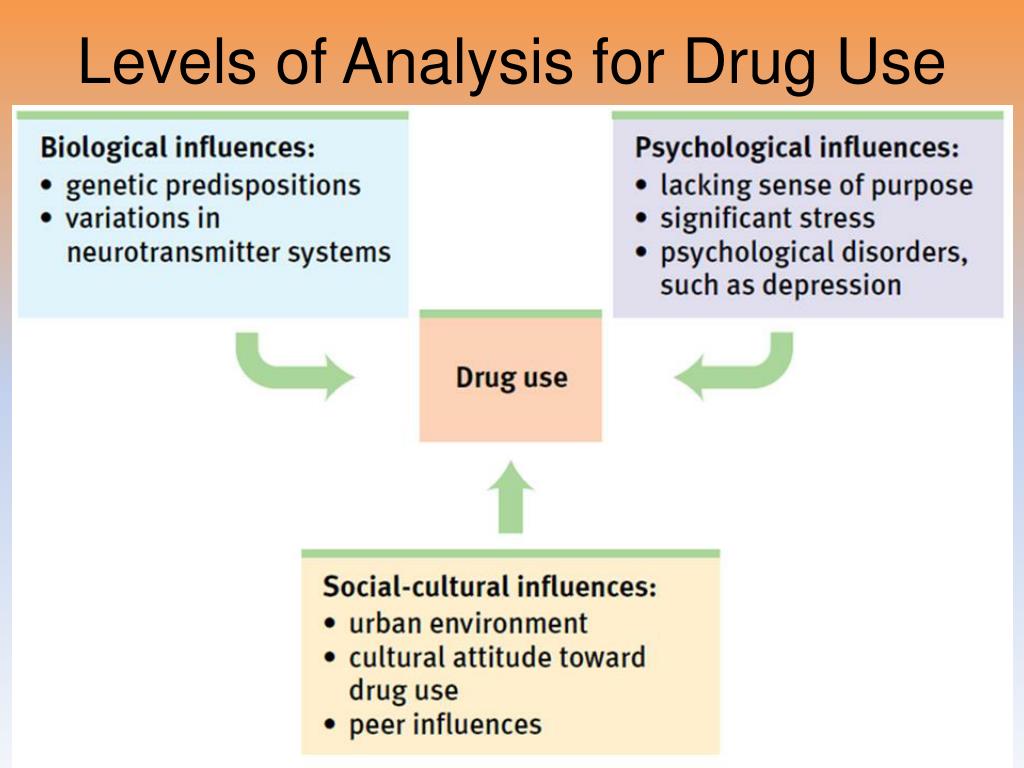 Levels of Analysis for Drug Use

Biological influences:
• genetic predispositions
• variations in neurotransmitter systems

Psychological influences:
• lacking sense of purpose
• significant stress
• psychological disorders, such as depression

Drug use

Social-cultural influences:
• urban environment
• cultural attitude toward drug use
• peer influences